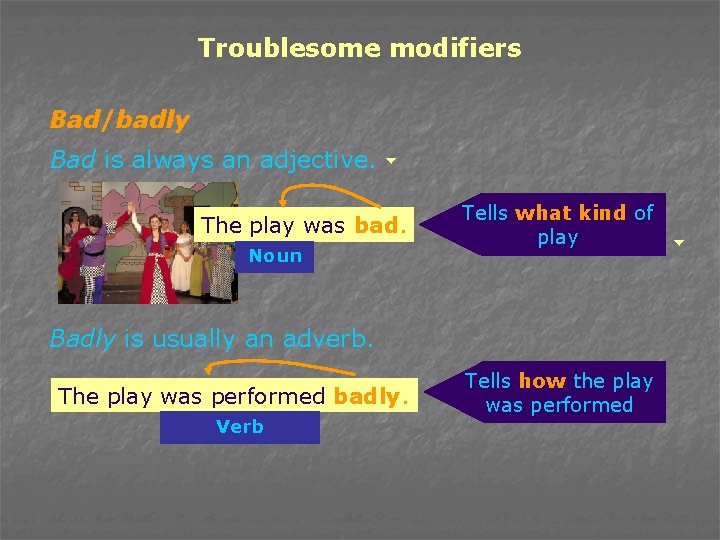 Troublesome modifiers

Bad/badly

Bad is always an adjective.

The play was bad.

Noun

Tells what kind of play

Badly is usually an adverb.

The play was performed badly.

Verb

Tells how the play was performed